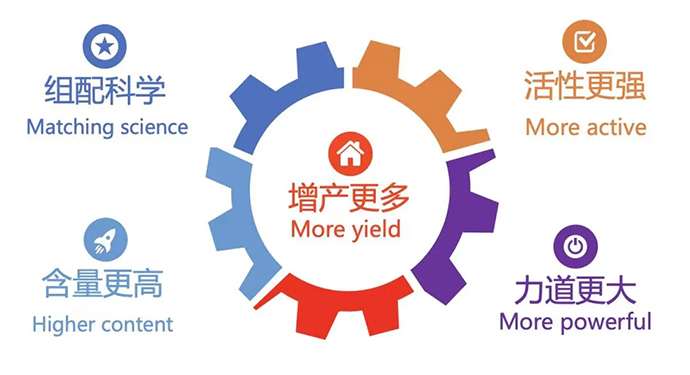 组配科学
Matching science

活性更强
More active

增产更多
More yield

含量更高
Higher content

力道更大
More powerful